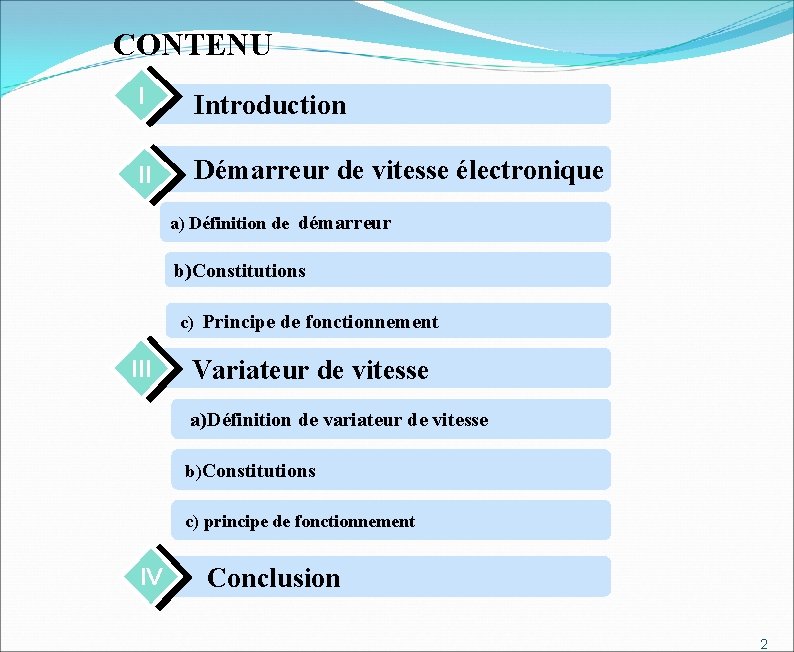 CONTENU

I Introduction

II Démarreur de vitesse électronique

a) Définition de démarreur

b)Constitutions

c) Principe de fonctionnement

III Variateur de vitesse

a)Définition de variateur de vitesse

b)Constitutions

c) principe de fonctionnement

IV Conclusion

2